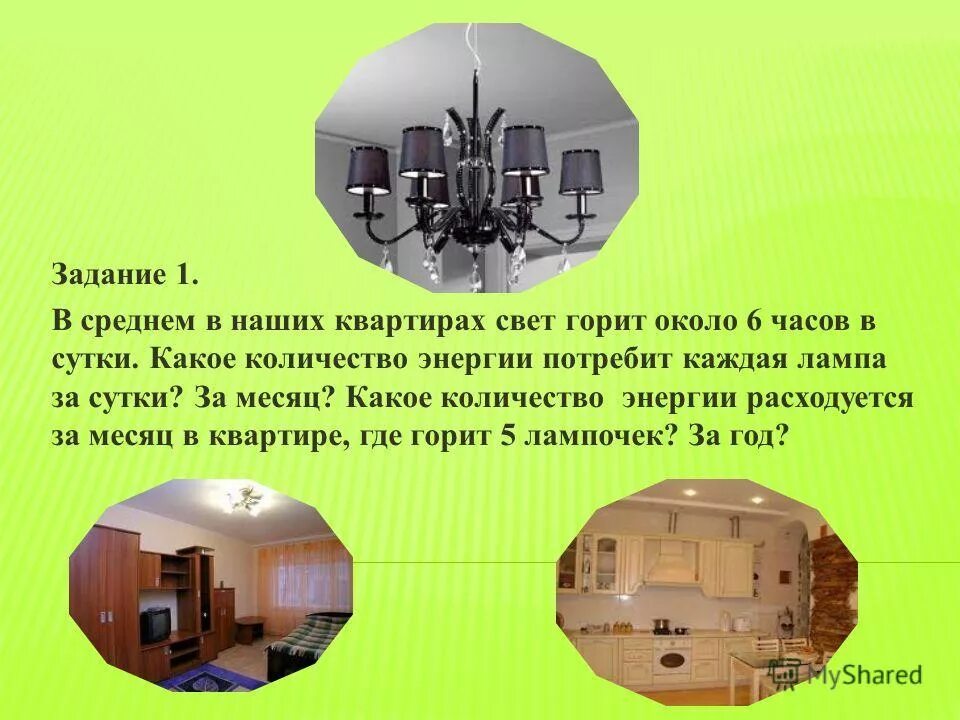 Задание 1.

В среднем в наших квартирах свет горит около 6 часов в сутки. Какое количество энергии потребит каждая лампа за сутки? За месяц? Какое количество энергии расходуется за месяц в квартире, где горит 5 лампочек? За год?

MyShared